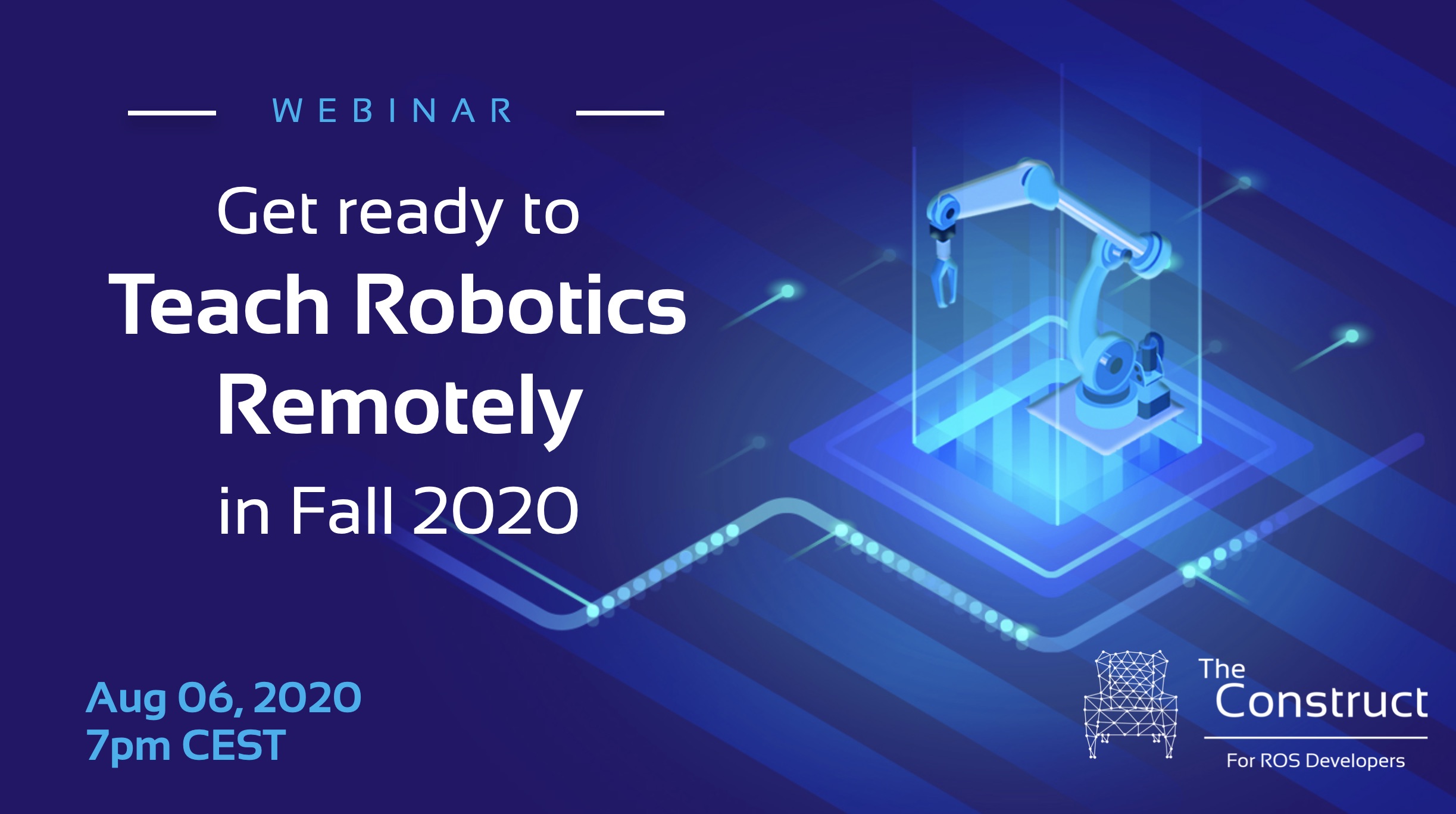 WEBINAR

Get ready to
Teach Robotics
Remotely
in Fall 2020

Aug 06, 2020
7pm CEST

The Construct
For ROS Developers